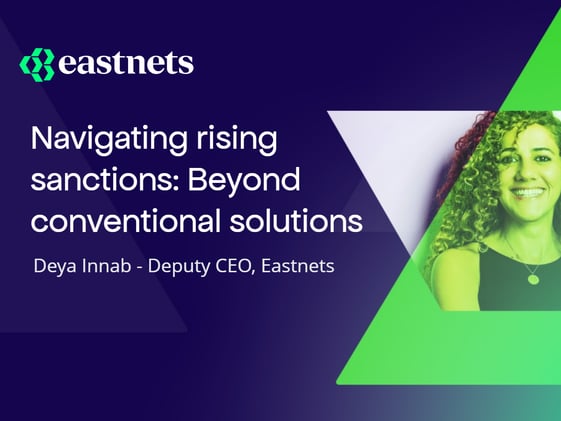 eastnets

Navigating rising sanctions: Beyond conventional solutions

Deya Innab - Deputy CEO, Eastnets